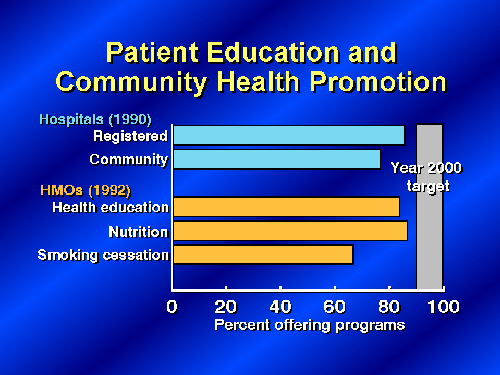 Patient Education and Community Health Promotion

Hospitals (1990)
Registered
Community

HMOs (1992)
Health education
Nutrition
Smoking cessation

Year 2000 target

0
20
40
60
80
100
Percent offering programs